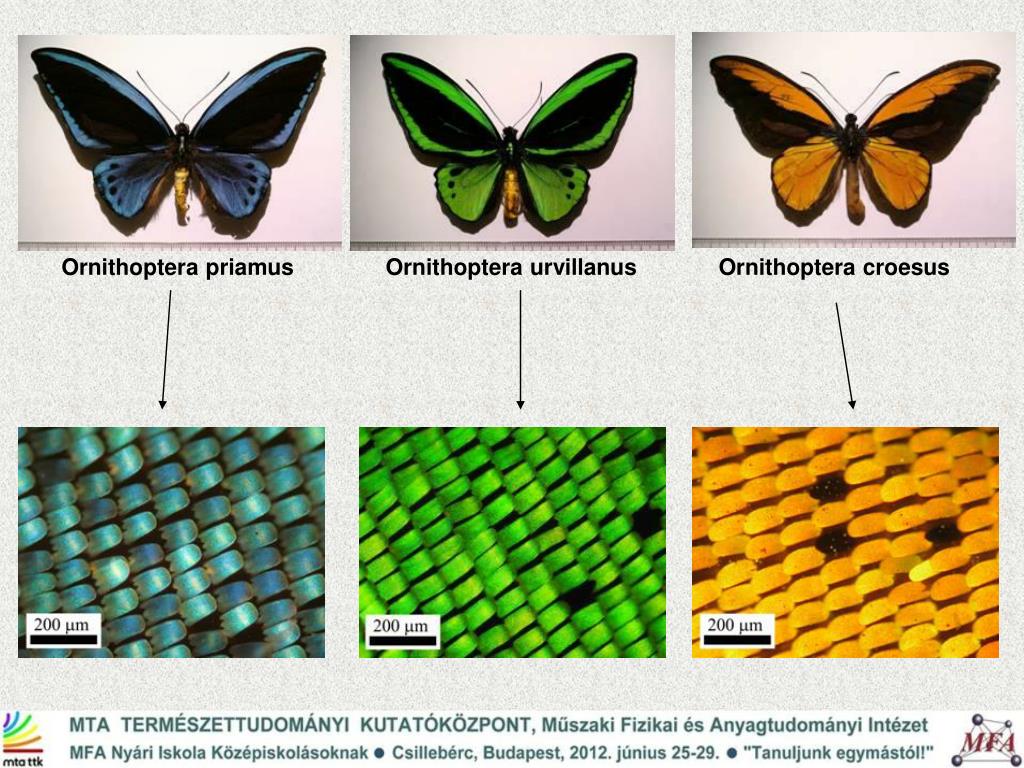 Ornithoptera priamus

Ornithoptera urvillanus

Ornithoptera croesus

200 $\mu$m

200 $\mu$m

200 $\mu$m

mta ttk

MTA TERMÉSZETTUDOMÁNYI KUTATÓKÖZPONT, Műszaki Fizikai és Anyagtudományi Intézet
MFA Nyári Iskola Középiskolásoknak ● Csillebérc, Budapest, 2012. június 25-29. ● "Tanuljunk egymástól!"

MFA